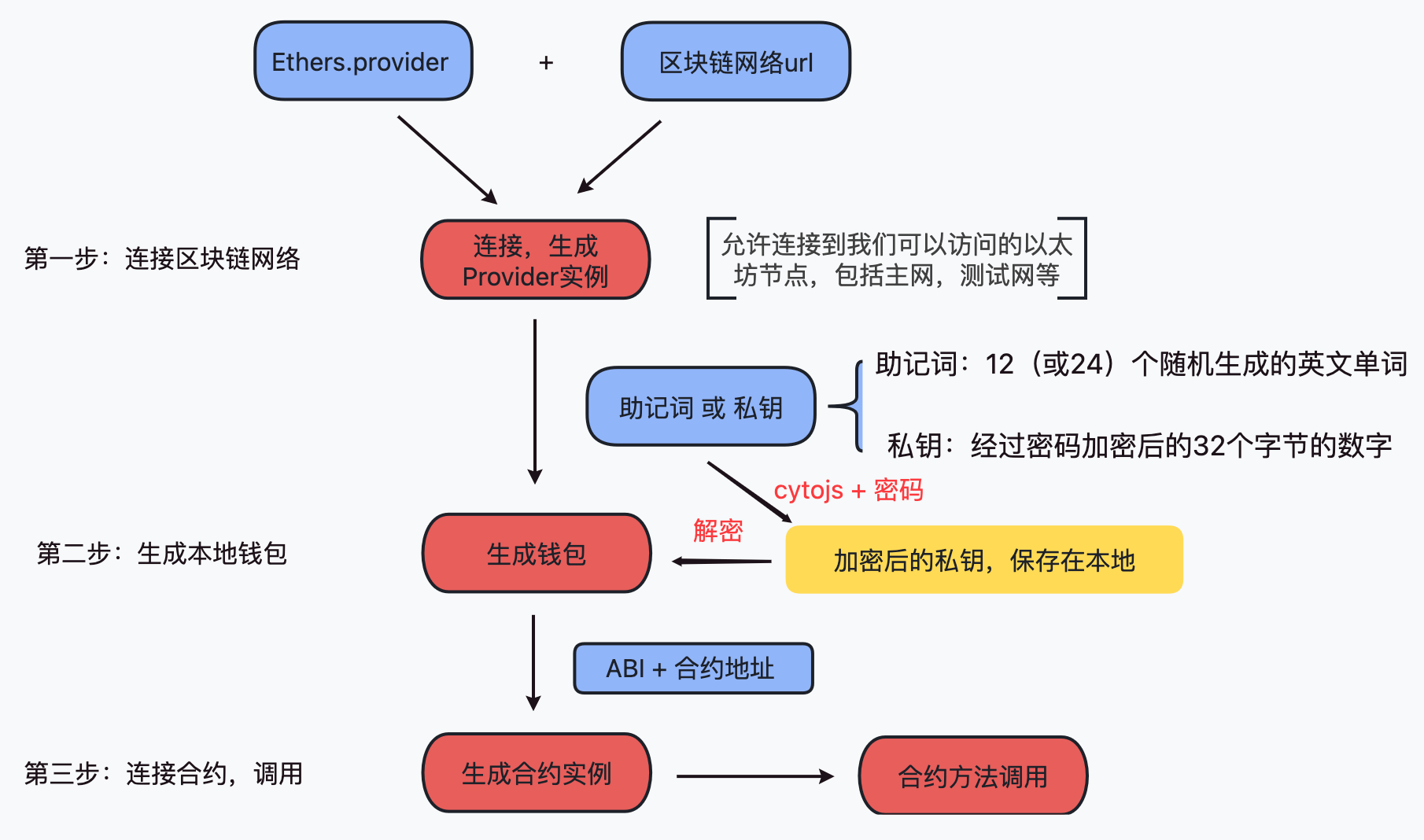 Ethers.provider

+

区块链网络url

第一步：连接区块链网络

连接，生成 Provider实例

允许连接到我们可以访问的以太坊节点，包括主网，测试网等

助记词 或 私钥

助记词：12（或24）个随机生成的英文单词

私钥：经过密码加密后的32个字节的数字

cytojs + 密码

第二步：生成本地钱包

生成钱包

解密

加密后的私钥，保存在本地

ABI + 合约地址

第三步：连接合约，调用

生成合约实例

合约方法调用